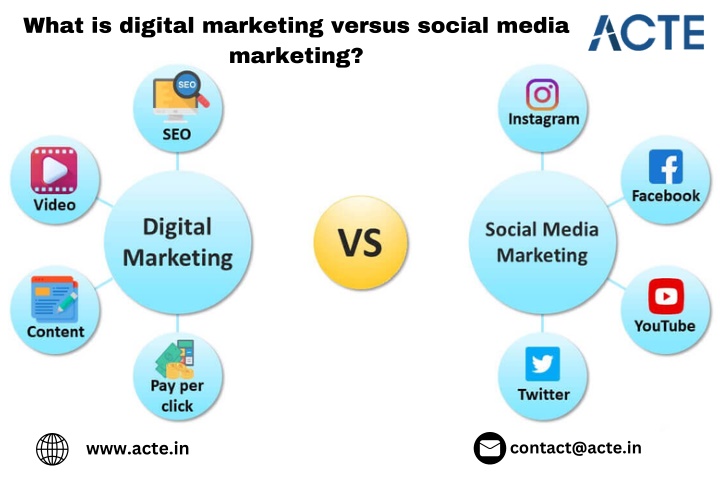 What is digital marketing versus social media marketing?

ACTE

SEO

SEO

Video

Digital Marketing

Content

Pay per click

VS

Instagram

Facebook

Social Media Marketing

YouTube

Twitter

www.acte.in

contact@acte.in